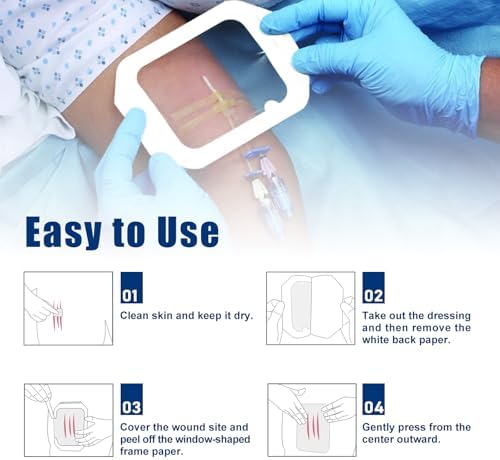 Easy to Use

01
Clean skin and keep it dry.

02
Take out the dressing and then remove the white back paper.

03
Cover the wound site and peel off the window-shaped frame paper.

04
Gently press from the center outward.